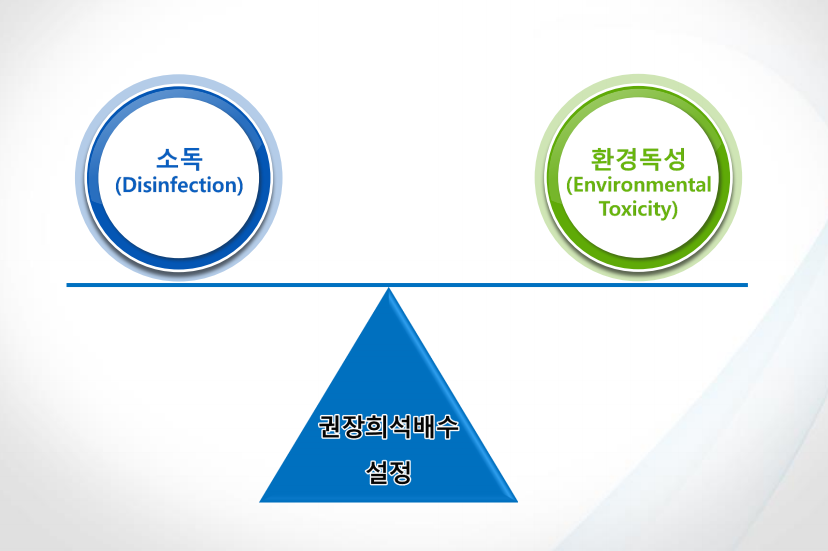 소독
(Disinfection)

환경독성
(Environmental Toxicity)

권장희석배수
설정